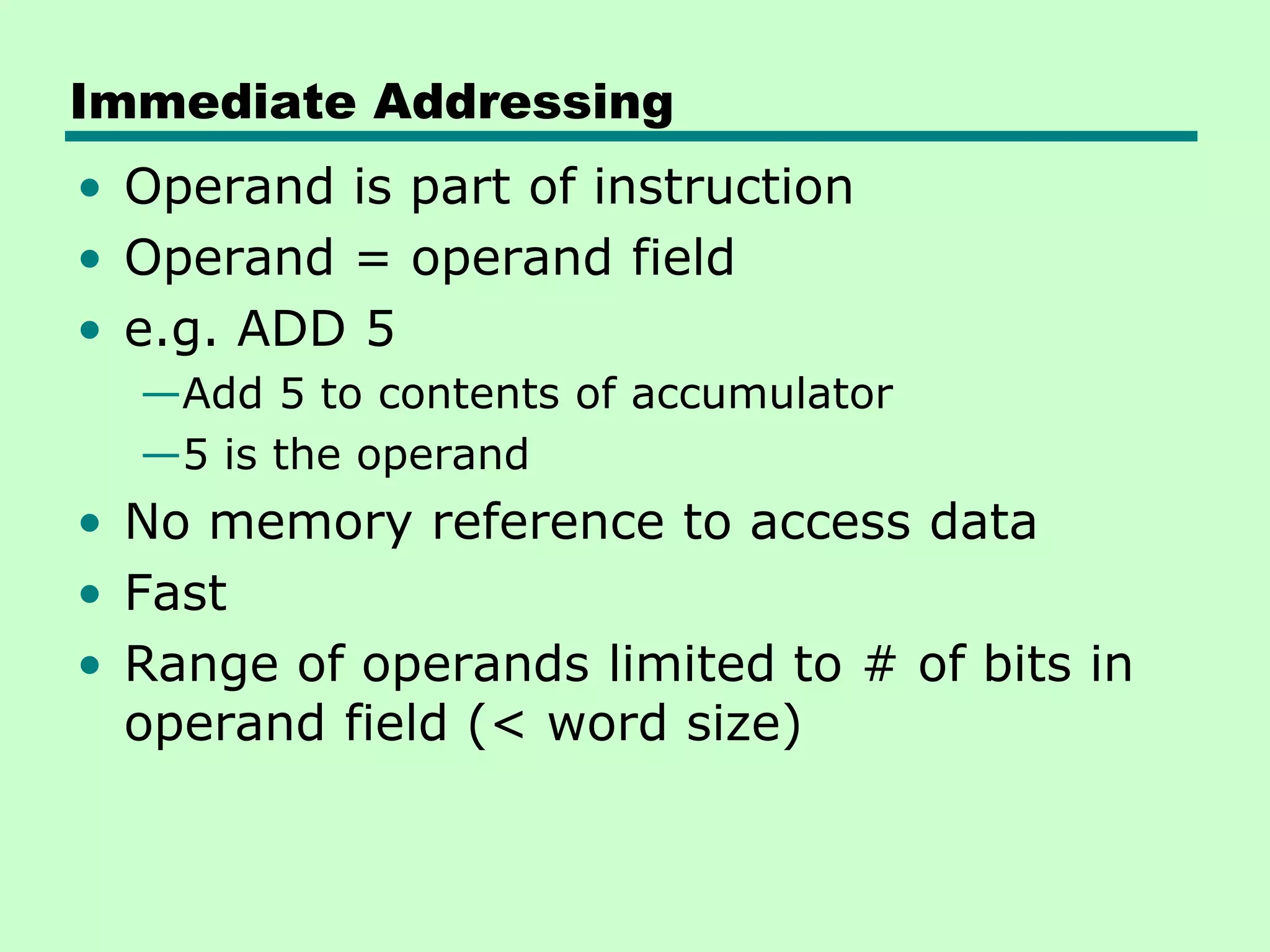 Immediate Addressing

• Operand is part of instruction
• Operand = operand field
• e.g. ADD 5
—Add 5 to contents of accumulator
—5 is the operand
• No memory reference to access data
• Fast
• Range of operands limited to # of bits in operand field (< word size)